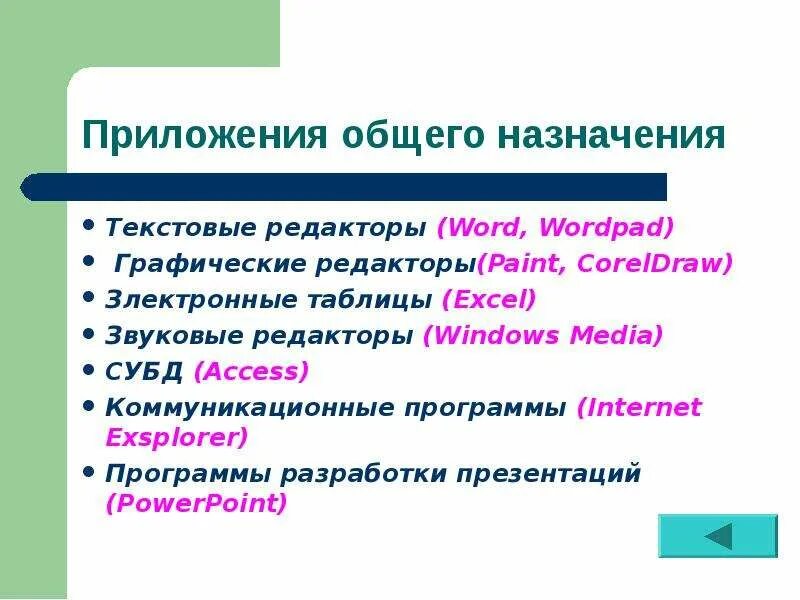 Приложения общего назначения

• Текстовые редакторы (Word, Wordpad)
• Графические редакторы(Paint, CorelDraw)
• Злектронные таблицы (Excel)
• Звуковые редакторы (Windows Media)
• СУБД (Access)
• Коммуникационные программы (Internet Exsplorer)
• Программы разработки презентаций (PowerPoint)